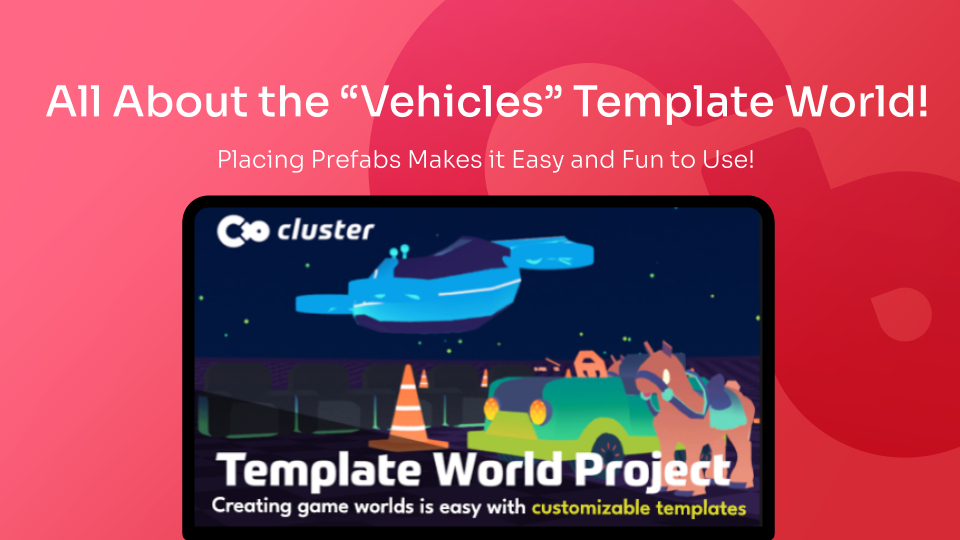 All About the “Vehicles” Template World!

Placing Prefabs Makes it Easy and Fun to Use!

cluster

Template World Project

Creating game worlds is easy with customizable templates